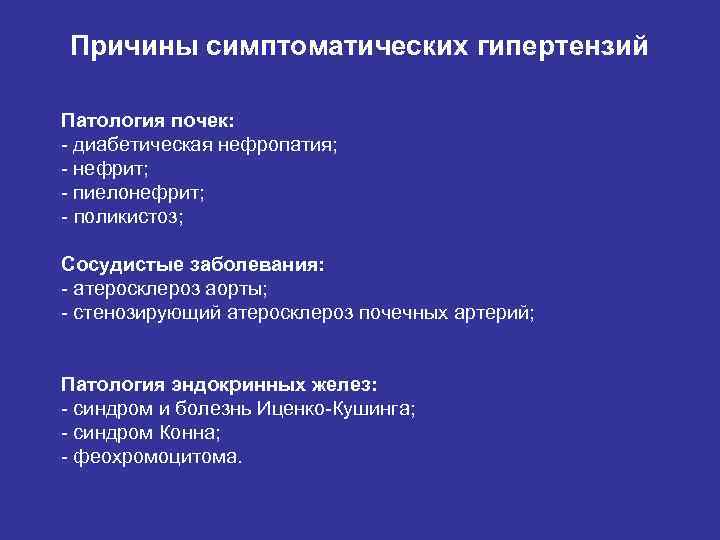 Причины симптоматических гипертензий

Патология почек:
- диабетическая нефропатия;
- нефрит;
- пиелонефрит;
- поликистоз;

Сосудистые заболевания:
- атеросклероз аорты;
- стенозирующий атеросклероз почечных артерий;

Патология эндокринных желез:
- синдром и болезнь Иценко-Кушинга;
- синдром Конна;
- феохромоцитома.